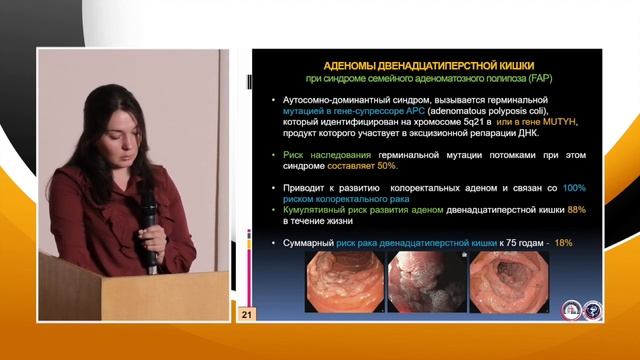 АДЕНОМЫ ДВЕНАДЦАТИПЕРСТНОЙ КИШКИ
при синдроме семейного аденоматозного полипоза (FAP)

• Аутосомно-доминантный синдром, вызывается герминальной мутацией в гене-супрессоре APC (adenomatous polyposis coli), который идентифицирован на хромосоме 5q21 в или в гене MUTYH, продукт которого участвует в эксцизионной репарации ДНК.

• Риск наследования герминальной мутации потомками при этом синдроме составляет 50%.

• Приводит к развитию колоректальных аденом и связан со 100% риском колоректального рака
• Кумулятивный риск развития аденом двенадцатиперстной кишки 88% в течение жизни

• Суммарный риск рака двенадцатиперстной кишки к 75 годам - 18%

21